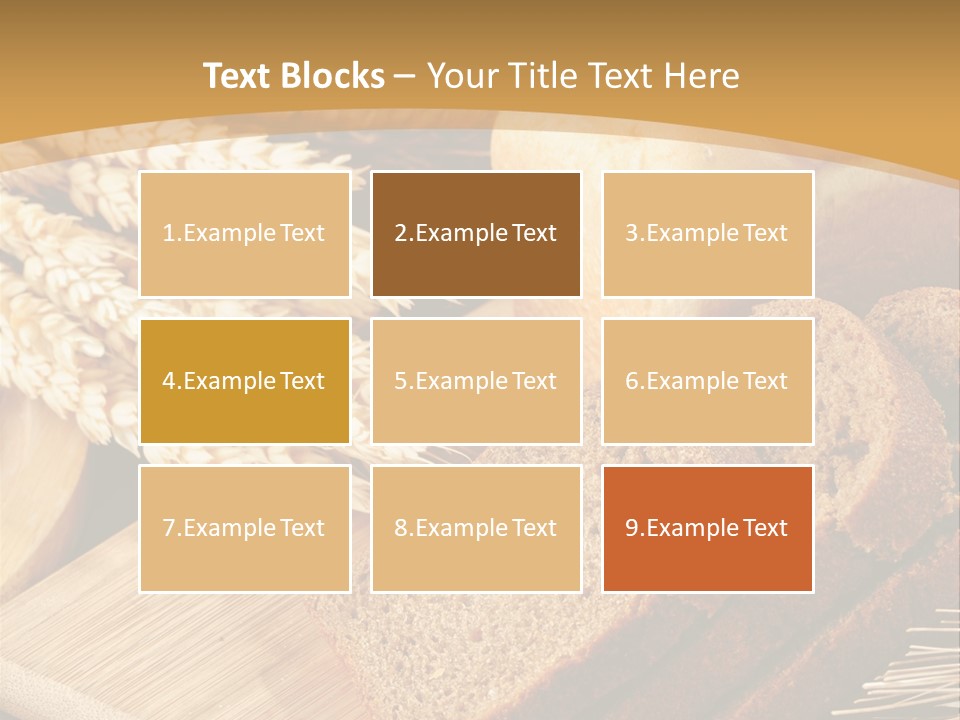 Text Blocks – Your Title Text Here

1.Example Text

2.Example Text

3.Example Text

4.Example Text

5.Example Text

6.Example Text

7.Example Text

8.Example Text

9.Example Text